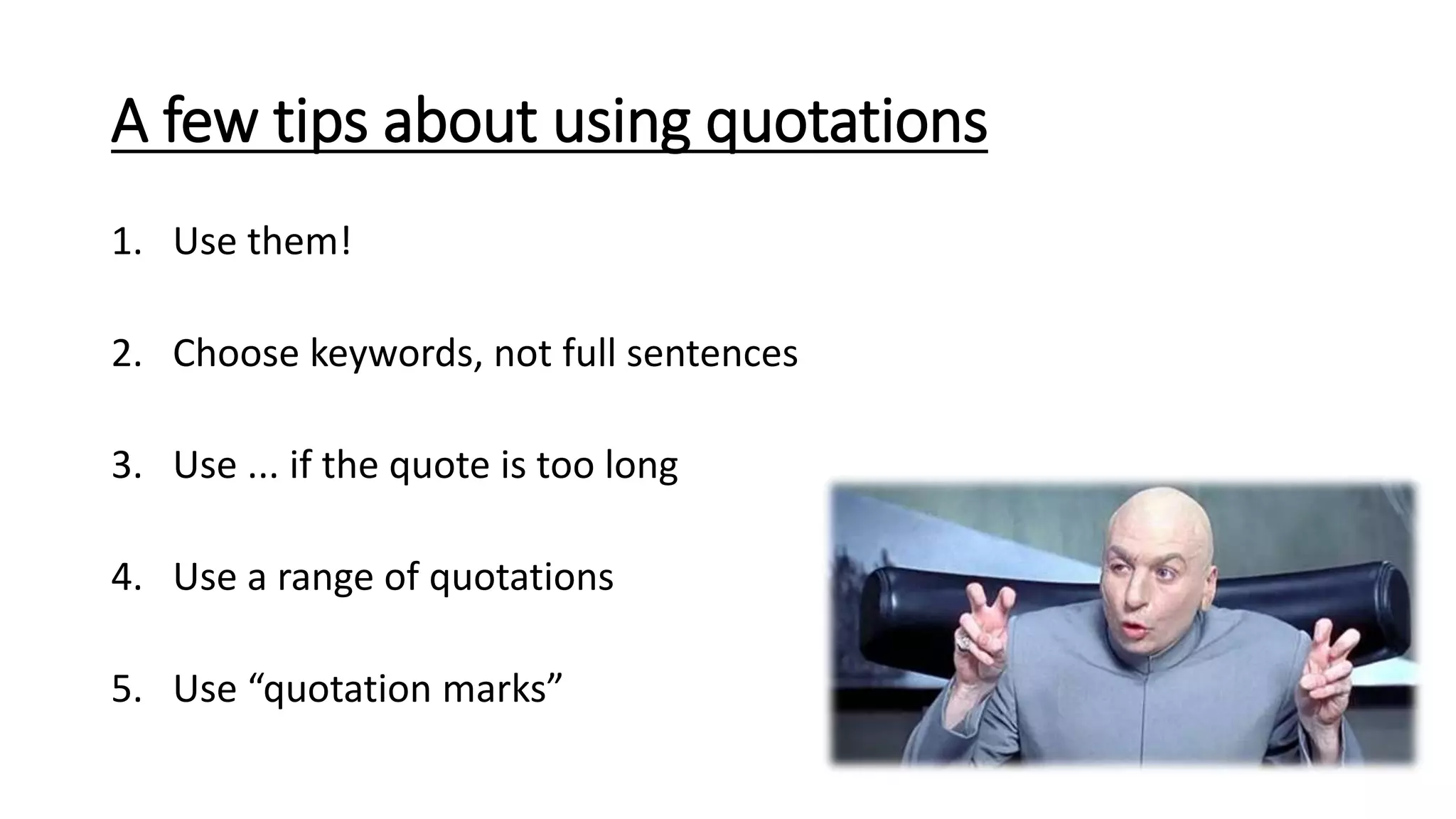 A few tips about using quotations

1. Use them!

2. Choose keywords, not full sentences

3. Use ... if the quote is too long

4. Use a range of quotations

5. Use “quotation marks”